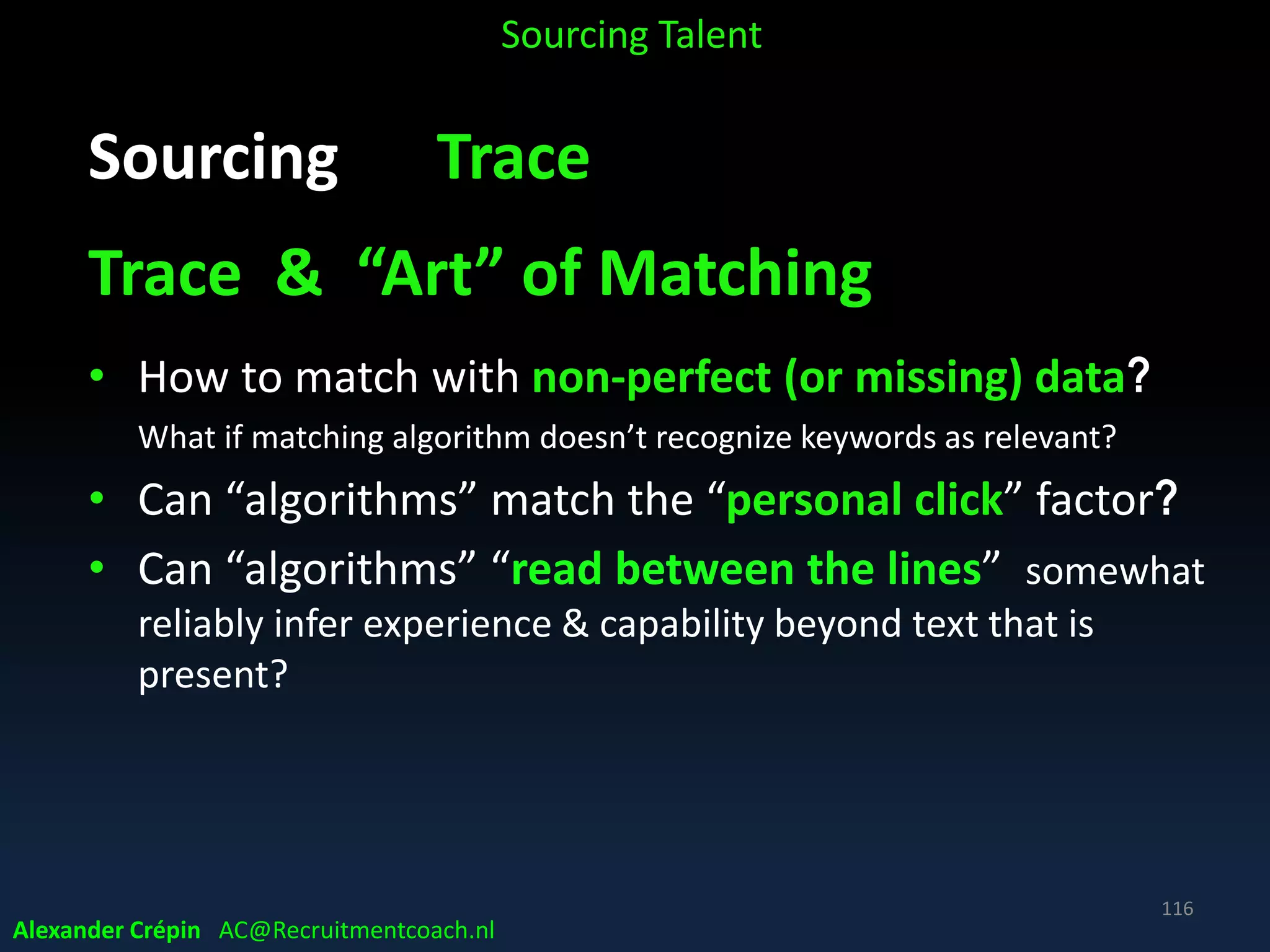 Sourcing Talent

Sourcing Trace

Trace & “Art” of Matching

• How to match with non-perfect (or missing) data?
What if matching algorithm doesn’t recognize keywords as relevant?

• Can “algorithms” match the “personal click” factor?

• Can “algorithms” “read between the lines” somewhat reliably infer experience & capability beyond text that is present?

116

Alexander Crépin AC@Recruitmentcoach.nl